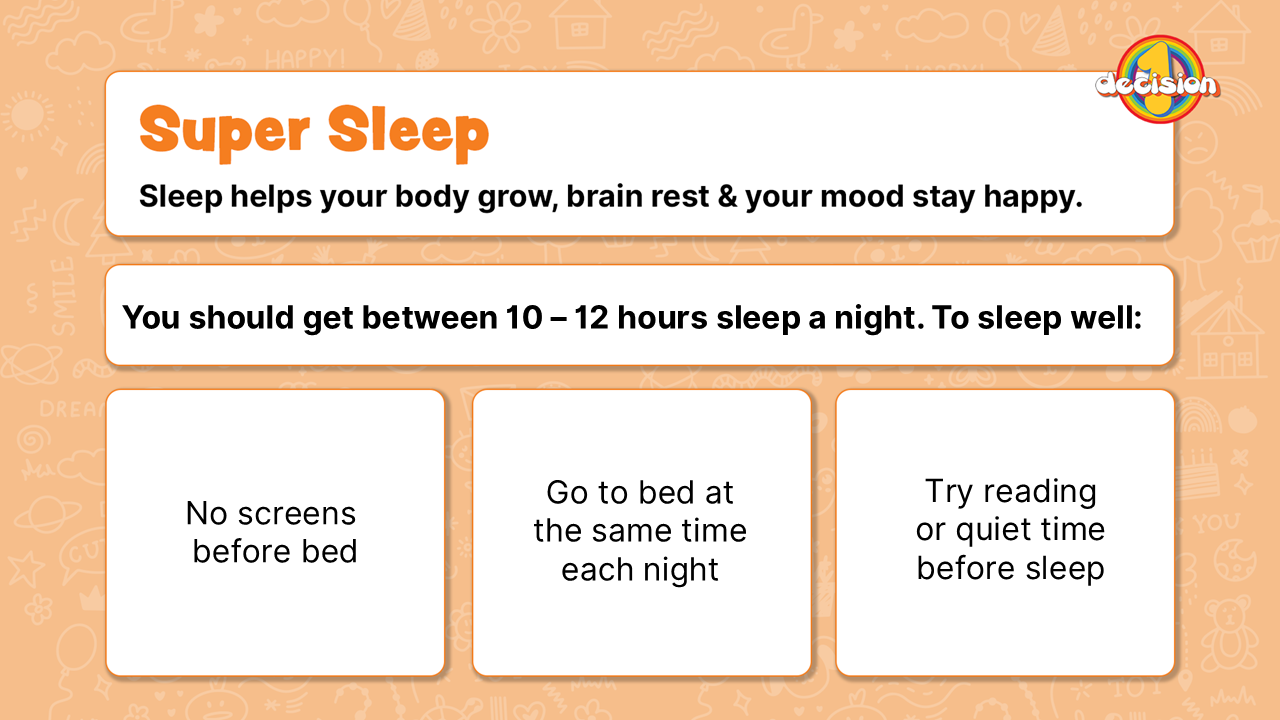 1 decision

Super Sleep

Sleep helps your body grow, brain rest & your mood stay happy.

You should get between 10 – 12 hours sleep a night. To sleep well:

No screens before bed

Go to bed at the same time each night

Try reading or quiet time before sleep